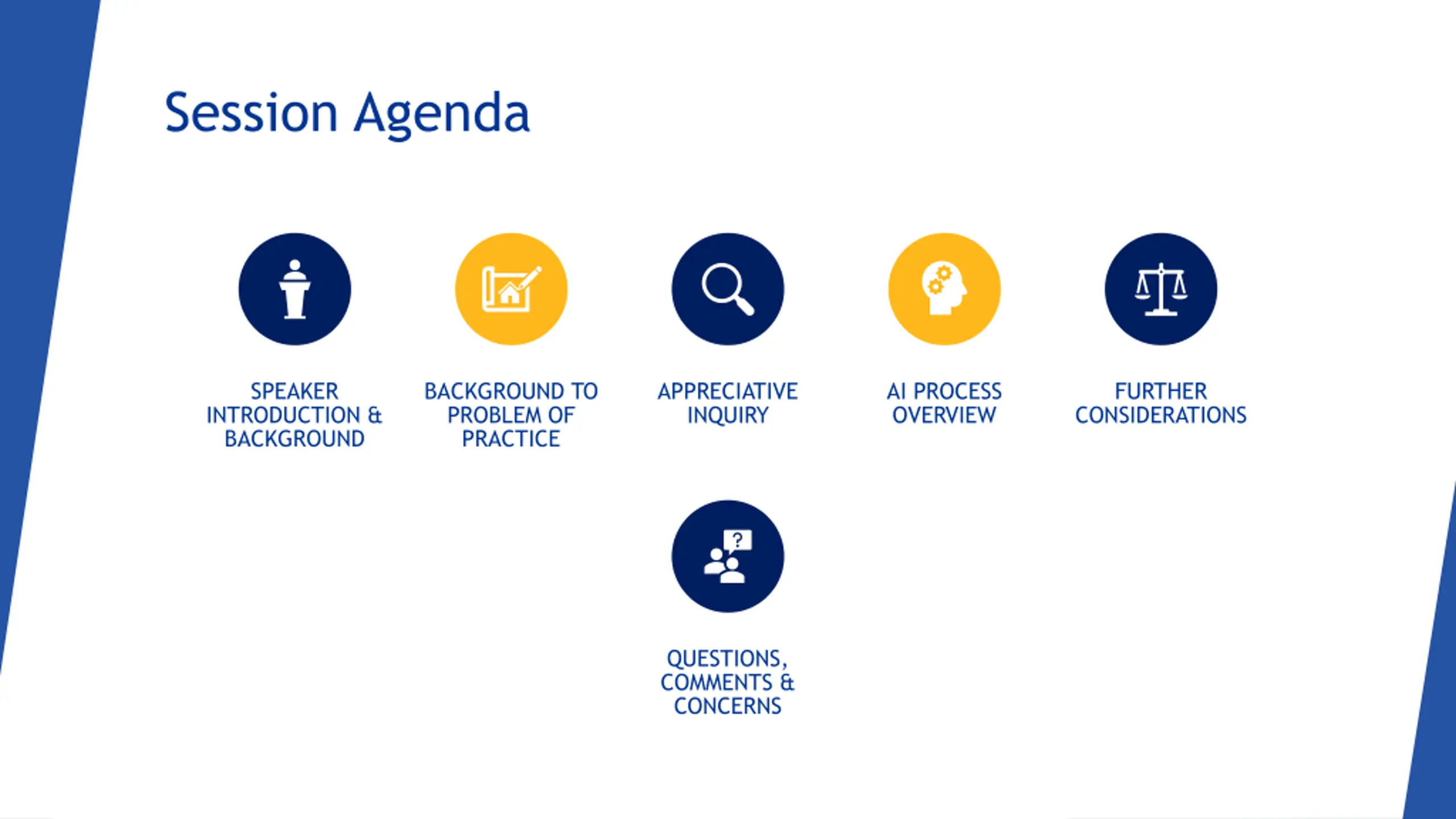 Session Agenda

SPEAKER INTRODUCTION & BACKGROUND

BACKGROUND TO PROBLEM OF PRACTICE

APPRECIATIVE INQUIRY

AI PROCESS OVERVIEW

FURTHER CONSIDERATIONS

?

QUESTIONS, COMMENTS & CONCERNS